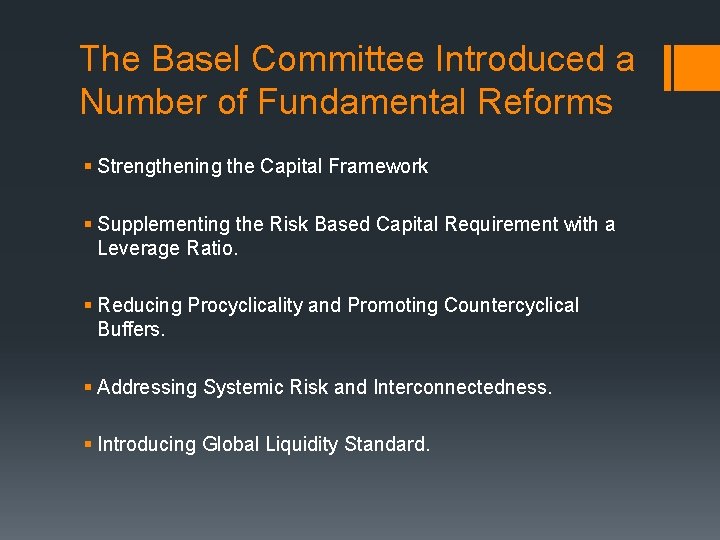 The Basel Committee Introduced a Number of Fundamental Reforms

▪ Strengthening the Capital Framework

▪ Supplementing the Risk Based Capital Requirement with a Leverage Ratio.

▪ Reducing Procyclicality and Promoting Countercyclical Buffers.

▪ Addressing Systemic Risk and Interconnectedness.

▪ Introducing Global Liquidity Standard.